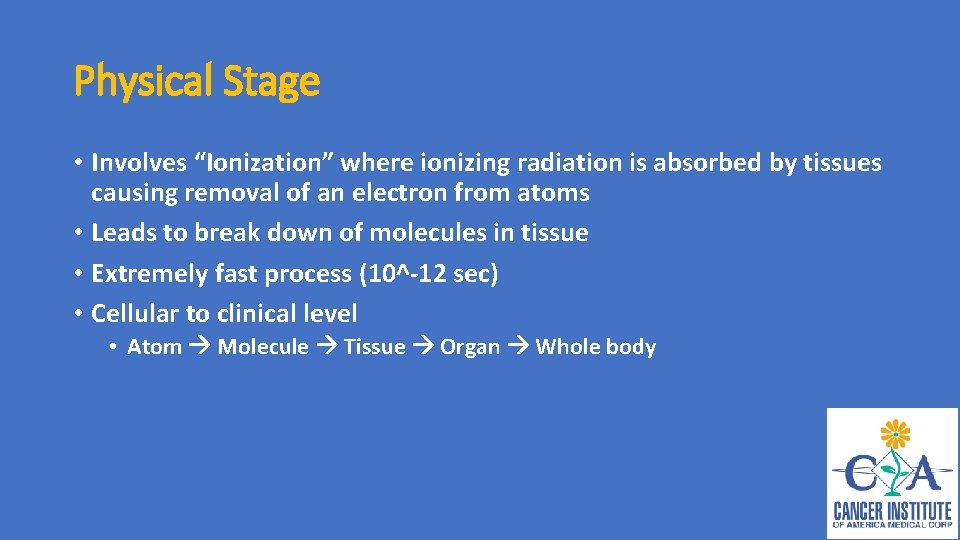 Physical Stage

• Involves “Ionization” where ionizing radiation is absorbed by tissues causing removal of an electron from atoms
• Leads to break down of molecules in tissue
• Extremely fast process (10^-12 sec)
• Cellular to clinical level
  • Atom → Molecule → Tissue → Organ → Whole body

CIA
CANCER INSTITUTE
OF AMERICA MEDICAL CORP